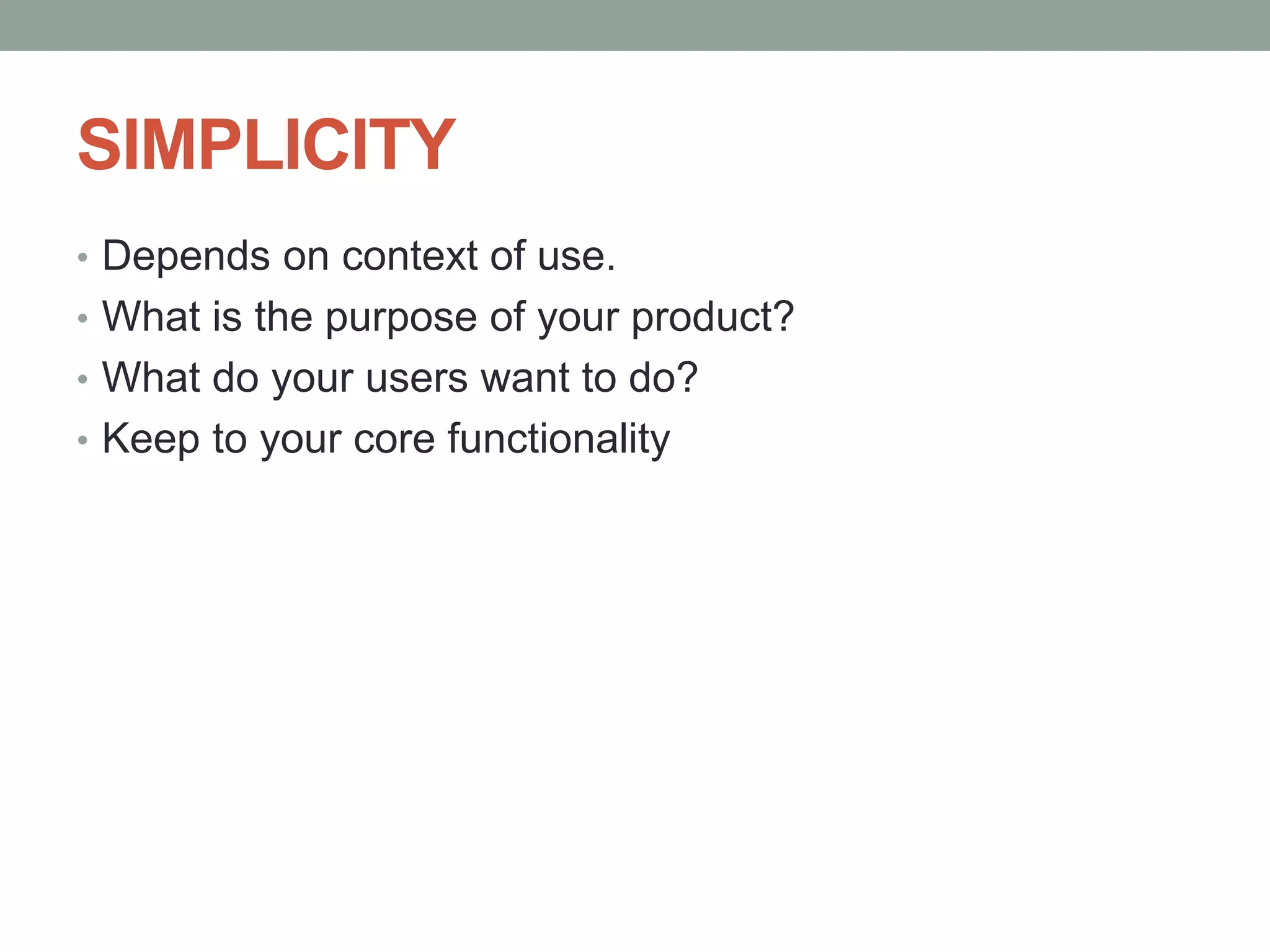 SIMPLICITY

• Depends on context of use.
• What is the purpose of your product?
• What do your users want to do?
• Keep to your core functionality